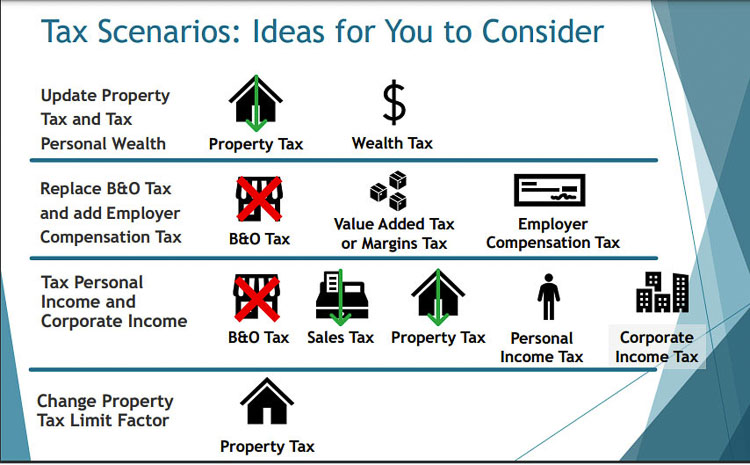 Tax Scenarios: Ideas for You to Consider

Update Property Tax and Tax Personal Wealth

Property Tax

$

Wealth Tax

Replace B&O Tax and add Employer Compensation Tax

B&O Tax

Value Added Tax or Margins Tax

Employer Compensation Tax

Tax Personal Income and Corporate Income

B&O Tax

Sales Tax

Property Tax

Personal Income Tax

Corporate Income Tax

Change Property Tax Limit Factor

Property Tax